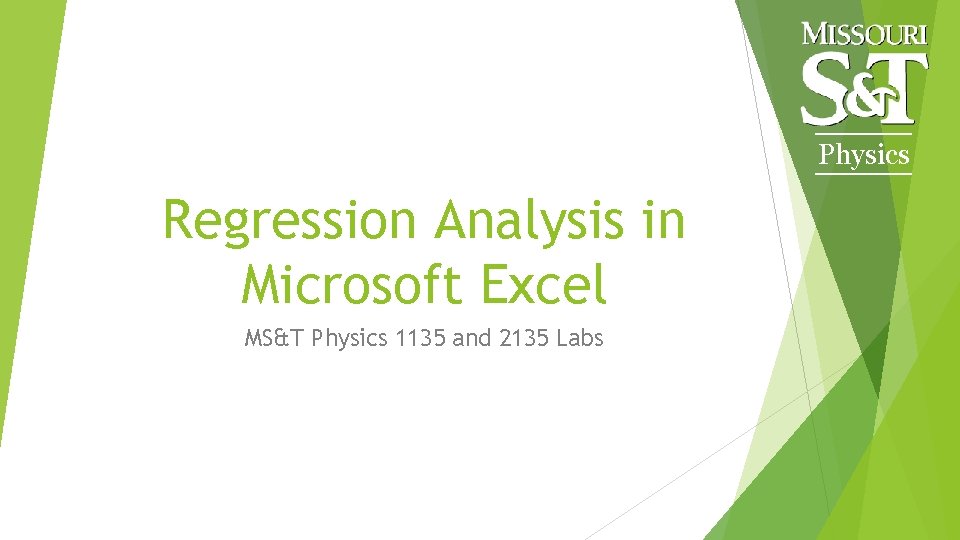 MISSOURI
S&T
Physics

Regression Analysis in Microsoft Excel

MS&T Physics 1135 and 2135 Labs